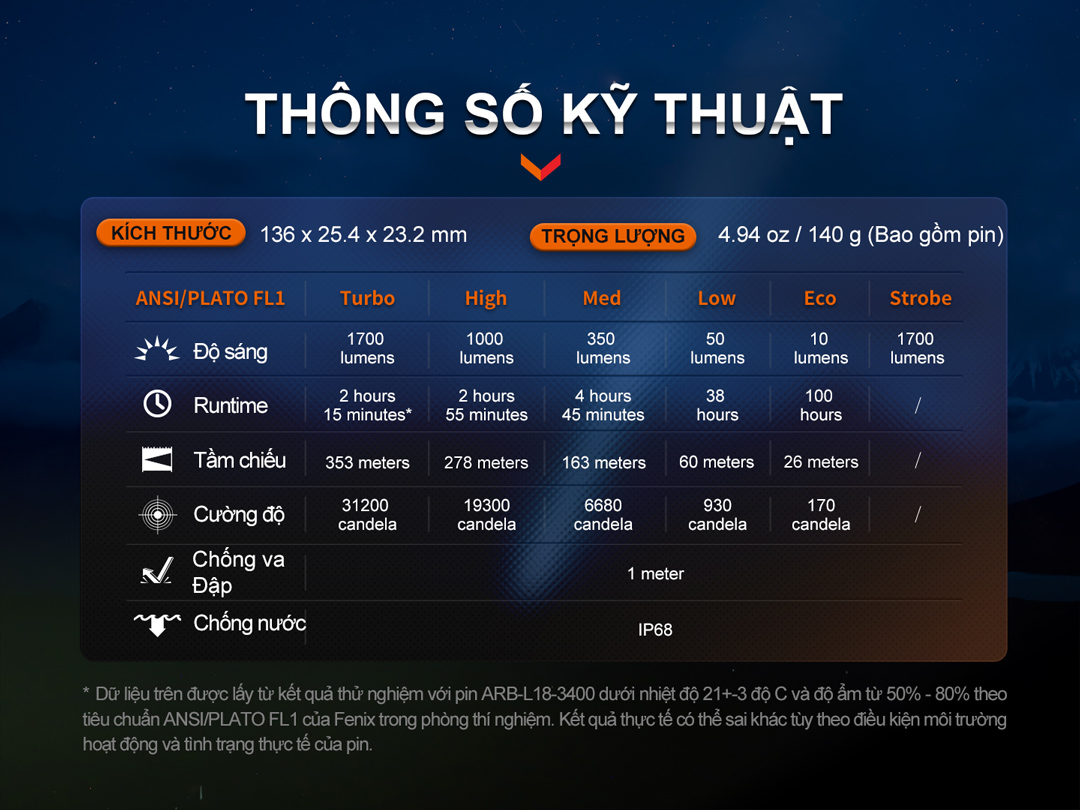 THÔNG SỐ KỸ THUẬT

KÍCH THƯỚC 136 x 25.4 x 23.2 mm

TRỌNG LƯỢNG 4.94 oz / 140 g (Bao gồm pin)

| ANSI/PLATO FL1 | Turbo | High | Med | Low | Eco | Strobe |
|---|---|---|---|---|---|---|
| Độ sáng | 1700 lumens | 1000 lumens | 350 lumens | 50 lumens | 10 lumens | 1700 lumens |
| Runtime | 2 hours 15 minutes* | 2 hours 55 minutes | 4 hours 45 minutes | 38 hours | 100 hours | / |
| Tầm chiếu | 353 meters | 278 meters | 163 meters | 60 meters | 26 meters | / |
| Cường độ | 31200 candela | 19300 candela | 6680 candela | 930 candela | 170 candela | / |
| Chống va Đập | 1 meter | | | | | |
| Chống nước | IP68 | | | | | |

* Dữ liệu trên được lấy từ kết quả thử nghiệm với pin ARB-L18-3400 dưới nhiệt độ 21+-3 độ C và độ ẩm từ 50% - 80% theo tiêu chuẩn ANSI/PLATO FL1 của Fenix trong phòng thí nghiệm. Kết quả thực tế có thể sai khác tùy theo điều kiện môi trường hoạt động và tình trạng thực tế của pin.